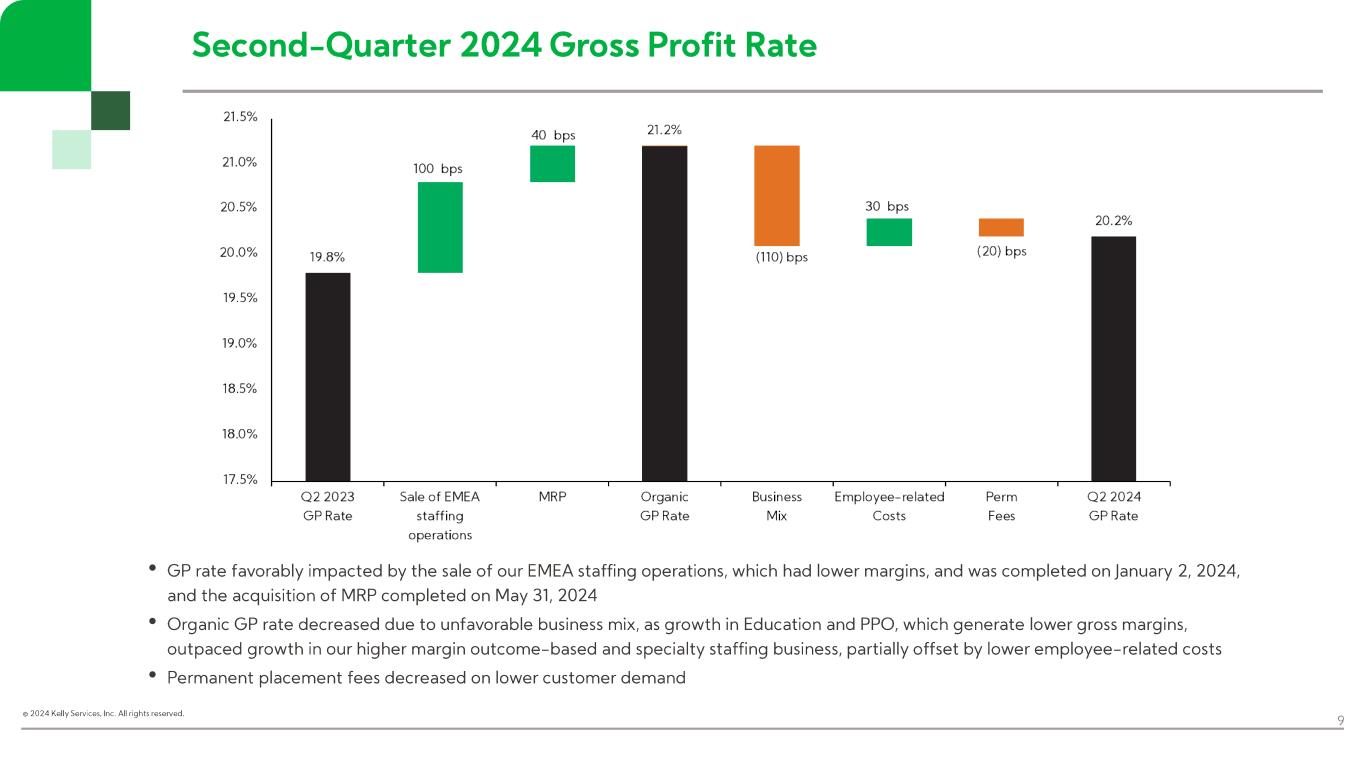 Second-Quarter 2024 Gross Profit Rate

21.5%
21.0%
20.5%
20.0%
19.5%
19.0%
18.5%
18.0%
17.5%

19.8%
100 bps
40 bps
21.2%
(110) bps
30 bps
(20) bps
20.2%

Q2 2023 GP Rate
Sale of EMEA staffing operations
MRP
Organic GP Rate
Business Mix
Employee-related Costs
Perm Fees
Q2 2024 GP Rate

• GP rate favorably impacted by the sale of our EMEA staffing operations, which had lower margins, and was completed on January 2, 2024, and the acquisition of MRP completed on May 31, 2024
• Organic GP rate decreased due to unfavorable business mix, as growth in Education and PPO, which generate lower gross margins, outpaced growth in our higher margin outcome-based and specialty staffing business, partially offset by lower employee-related costs
• Permanent placement fees decreased on lower customer demand

© 2024 Kelly Services, Inc. All rights reserved.

9